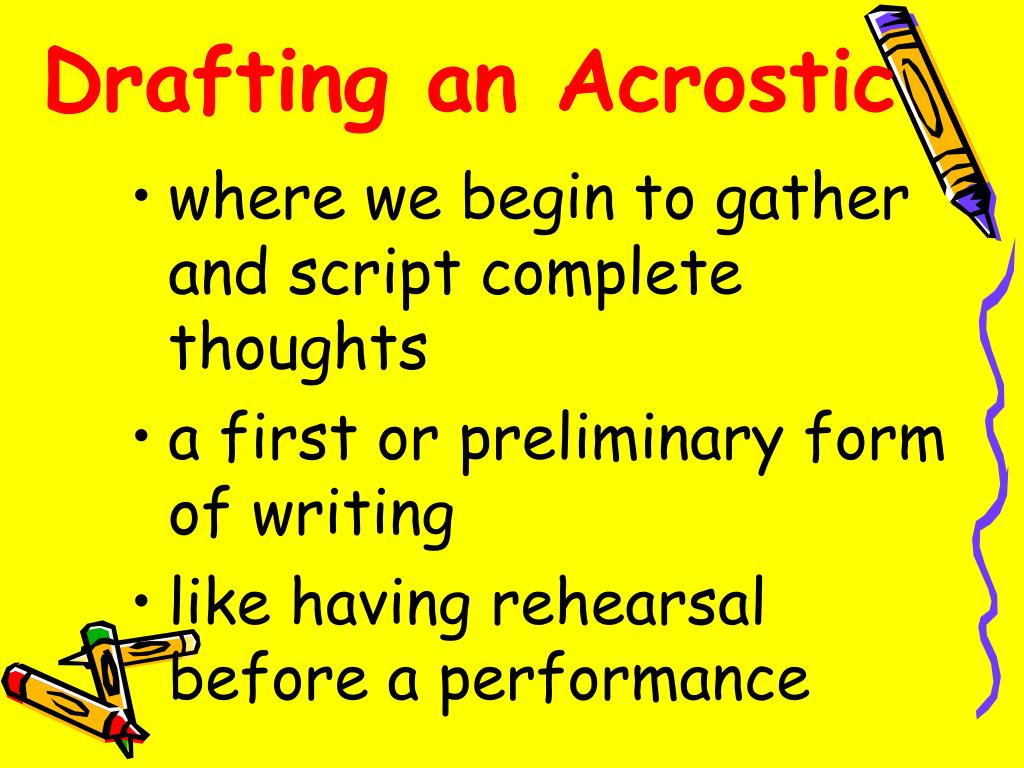 Drafting an Acrostic

• where we begin to gather and script complete thoughts
• a first or preliminary form of writing
• like having rehearsal before a performance